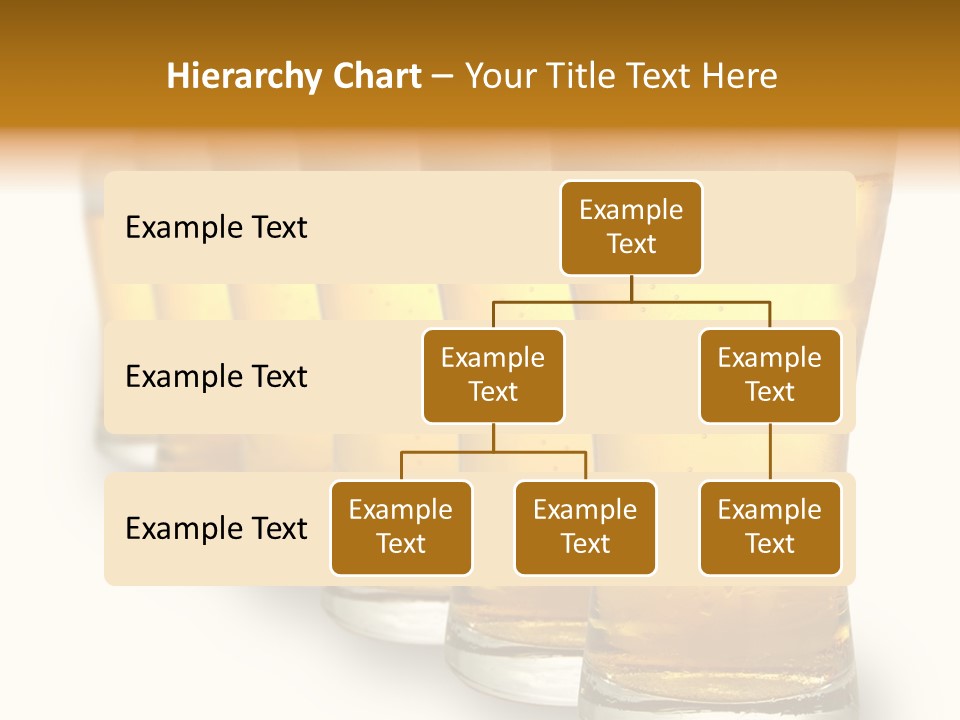 Hierarchy Chart – Your Title Text Here

Example Text

Example Text

Example Text

Example Text

Example Text

Example Text

Example Text

Example Text

Example Text